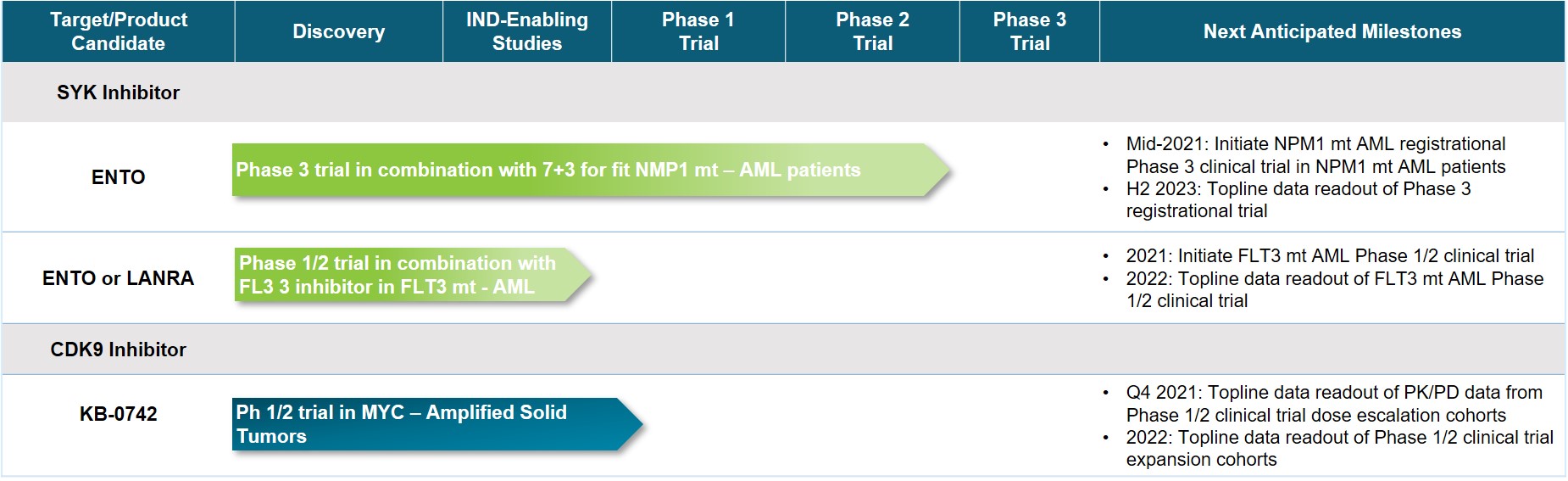 | Target/Product Candidate | Discovery | IND-Enabling Studies | Phase 1 Trial | Phase 2 Trial | Phase 3 Trial | Next Anticipated Milestones |
|---|---|---|---|---|---|---|
| SYK Inhibitor | | | | | | |
| ENTO | Phase 3 trial in combination with 7+3 for fit NMP1 mt – AML patients | | | | | • Mid-2021: Initiate NPM1 mt AML registrational Phase 3 clinical trial in NPM1 mt AML patients • H2 2023: Topline data readout of Phase 3 registrational trial |
| ENTO or LANRA | Phase 1/2 trial in combination with FL3 3 inhibitor in FLT3 mt - AML | | | | | • 2021: Initiate FLT3 mt AML Phase 1/2 clinical trial • 2022: Topline data readout of FLT3 mt AML Phase 1/2 clinical trial |
| CDK9 Inhibitor | | | | | | |
| KB-0742 | Ph 1/2 trial in MYC – Amplified Solid Tumors | | | | | • Q4 2021: Topline data readout of PK/PD data from Phase 1/2 clinical trial dose escalation cohorts • 2022: Topline data readout of Phase 1/2 clinical trial expansion cohorts |